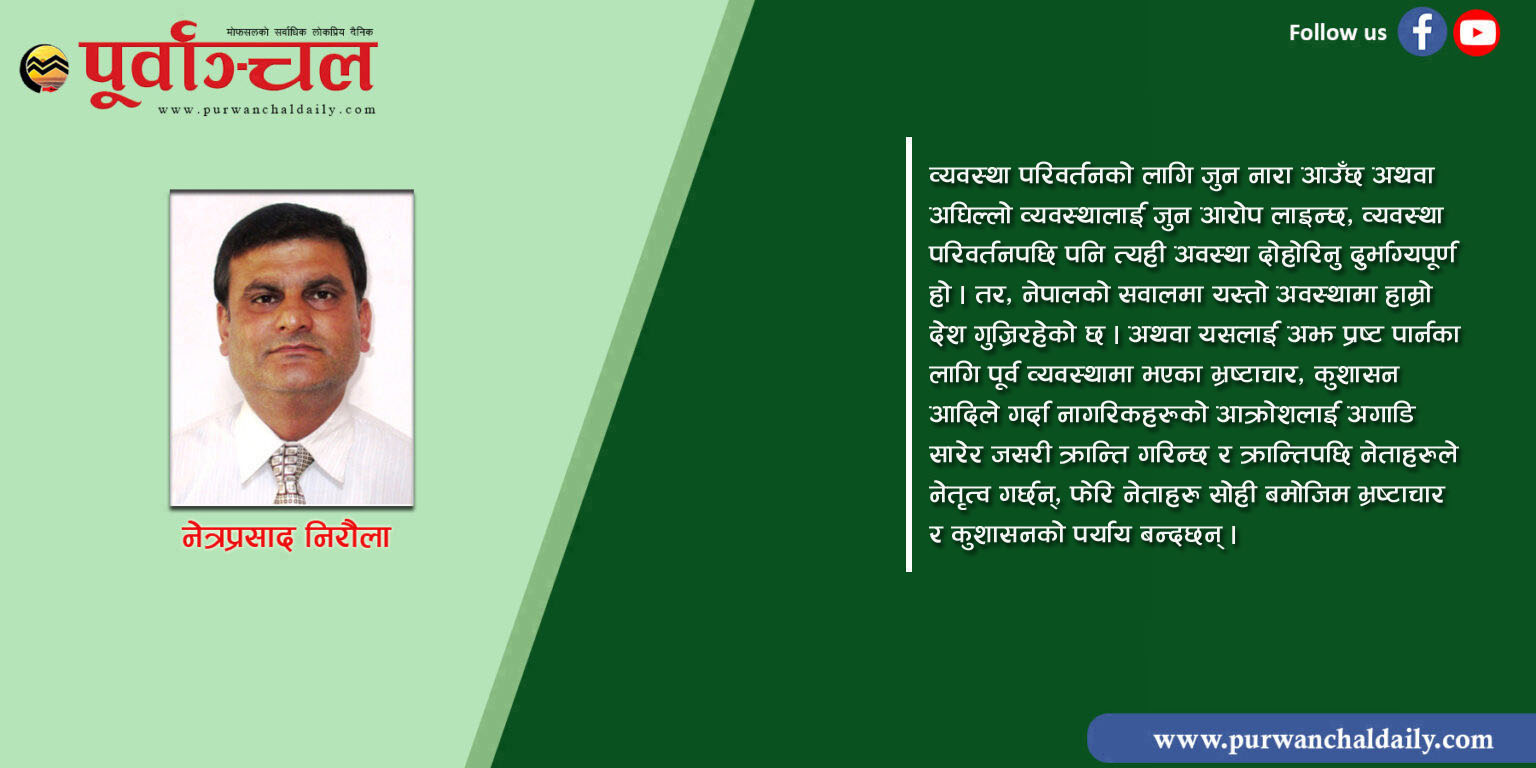 मोफसलको सर्वाधिक लोकप्रिय दैनिक
पूर्वाञ्चल
www.purwanchaldaily.com

Follow us

नेत्रप्रसाद निरौला

व्यवस्था परिवर्तनको लागि जुन नारा आउँछ अथवा अघिल्लो व्यवस्थालाई जुन आरोप लाइन्छ, व्यवस्था परिवर्तनपछि पनि त्यही अवस्था दोहोरिनु दुर्भाग्यपूर्ण हो । तर, नेपालको सवालमा यस्तो अवस्थामा हाम्रो देश गुज्रिरहेको छ । अथवा यसलाई अझ प्रष्ट पार्नका लागि पूर्व व्यवस्थामा भएका भ्रष्टाचार, कुशासन आदिले गर्दा नागरिकहरुको आक्रोशलाई अगाडि सारेर जसरी क्रान्ति गरिन्छ र क्रान्तिपछि नेताहरुले नेतृत्व गर्छन्, फेरि नेताहरु सोही बमोजिम भ्रष्टाचार र कुशासनको पर्याय बन्दछन् ।

www.purwanchaldaily.com